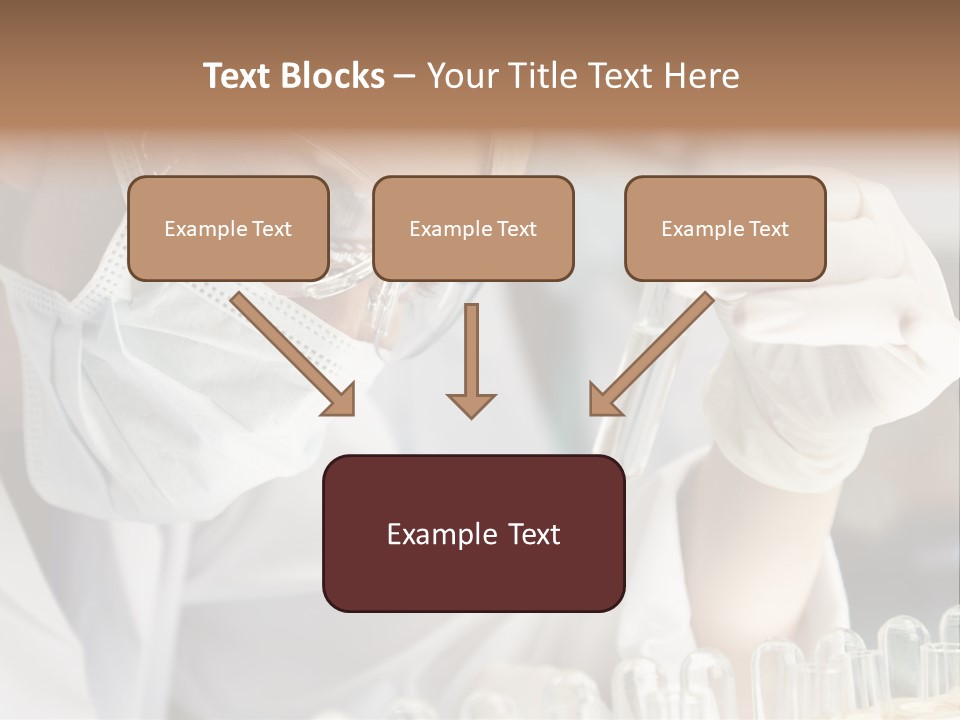 Text Blocks – Your Title Text Here

Example Text

Example Text

Example Text

Example Text